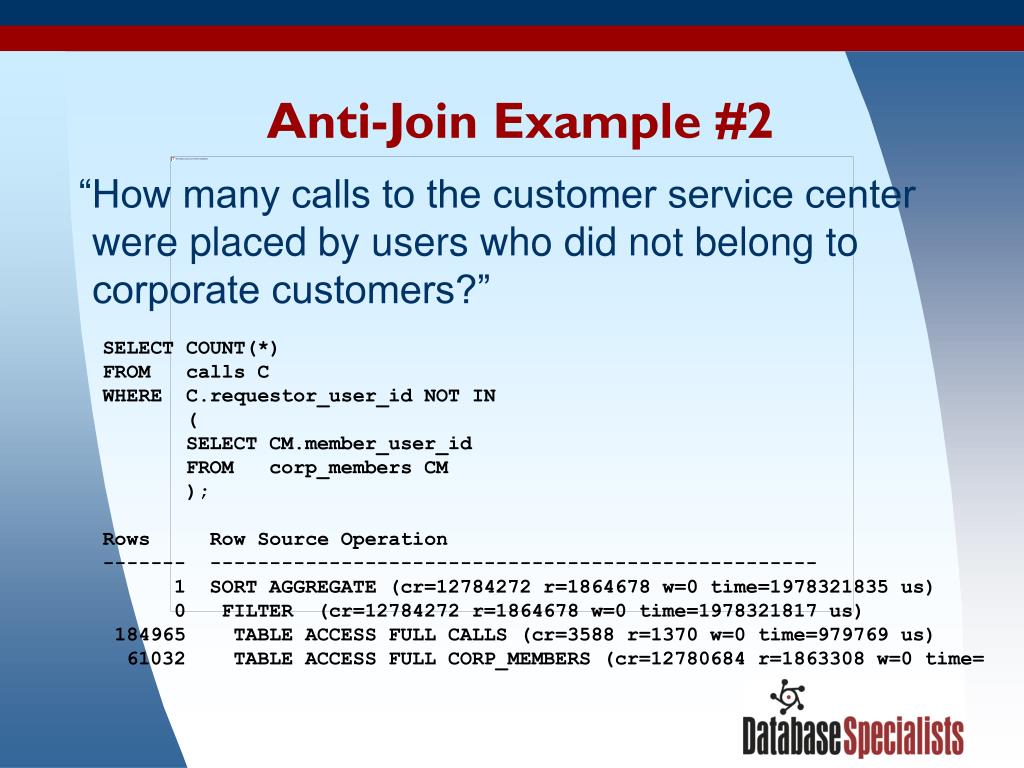 Anti-Join Example #2

“How many calls to the customer service center were placed by users who did not belong to corporate customers?”

SELECT COUNT(*)
FROM   calls C
WHERE  C.requestor_user_id NOT IN
       (
       SELECT CM.member_user_id
       FROM   corp_members CM
       );

Rows     Row Source Operation
-------  ---------------------------------------------------
      1  SORT AGGREGATE (cr=12784272 r=1864678 w=0 time=1978321835 us)
      0   FILTER  (cr=12784272 r=1864678 w=0 time=1978321817 us)
 184965    TABLE ACCESS FULL CALLS (cr=3588 r=1370 w=0 time=979769 us)
  61032    TABLE ACCESS FULL CORP_MEMBERS (cr=12780684 r=1863308 w=0 time=

DatabaseSpecialists